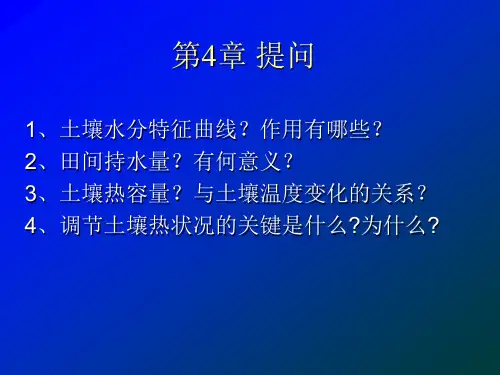 第4章 提问

1、土壤水分特征曲线？作用有哪些？
2、田间持水量？有何意义？
3、土壤热容量？与土壤温度变化的关系？
4、调节土壤热状况的关键是什么?为什么?